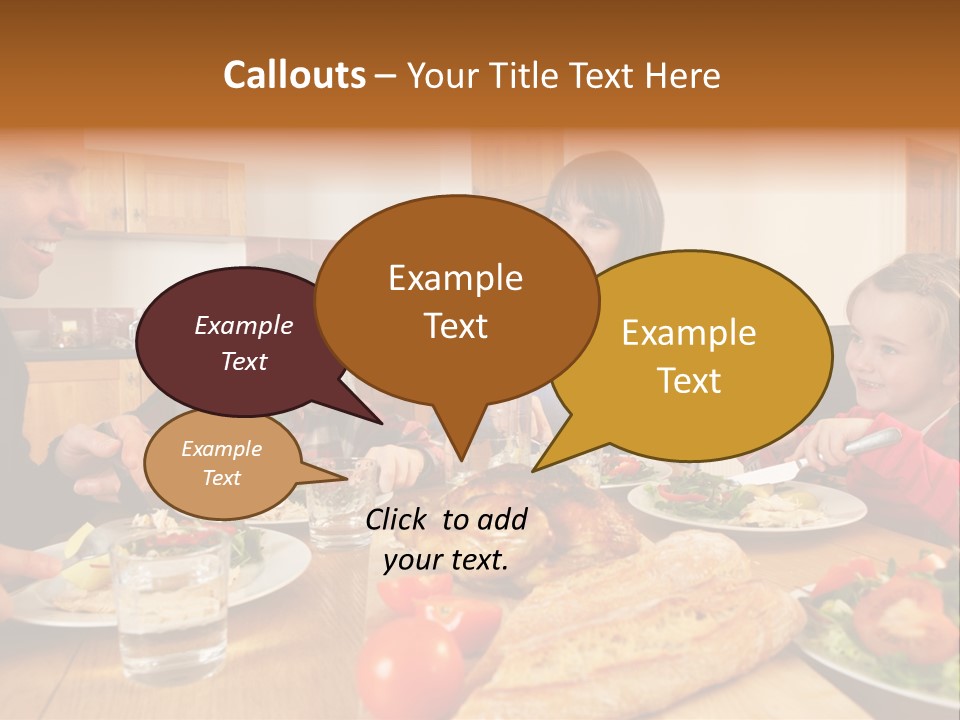 Callouts – Your Title Text Here

Example Text

Example Text

Example Text

Example Text

Click to add your text.